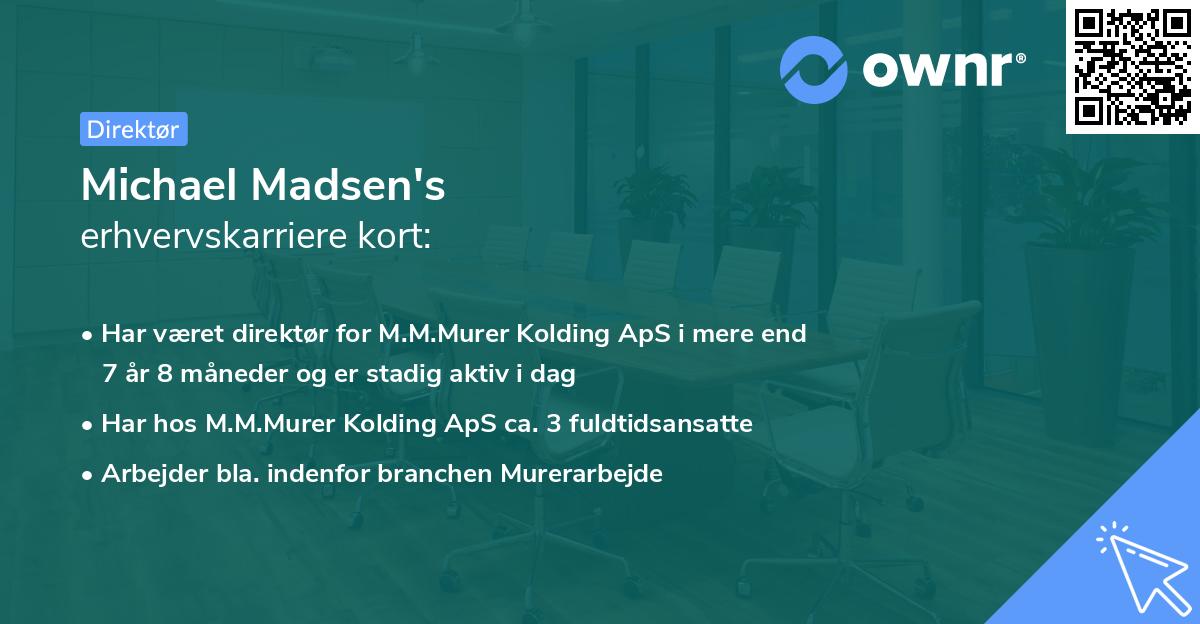 ownr®

Direktør

Michael Madsen's
erhvervskarriere kort:

• Har været direktør for M.M.Murer Kolding ApS i mere end 7 år 8 måneder og er stadig aktiv i dag
• Har hos M.M.Murer Kolding ApS ca. 3 fuldtidsansatte
• Arbejder bla. indenfor branchen Murerarbejde